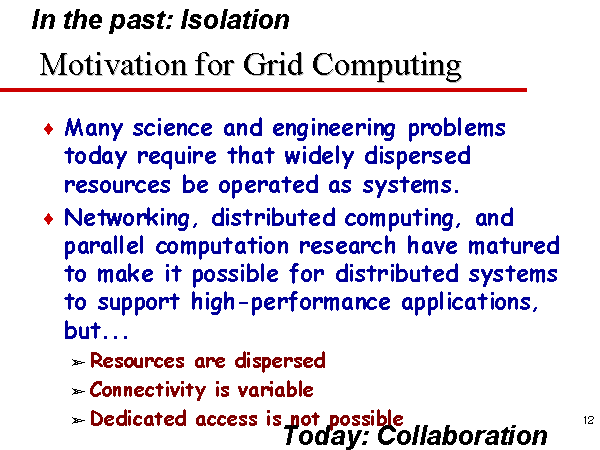 In the past: Isolation

Motivation for Grid Computing

♦ Many science and engineering problems today require that widely dispersed resources be operated as systems.

♦ Networking, distributed computing, and parallel computation research have matured to make it possible for distributed systems to support high-performance applications, but...

➢ Resources are dispersed

➢ Connectivity is variable

➢ Dedicated access is not possible

Today: Collaboration

12